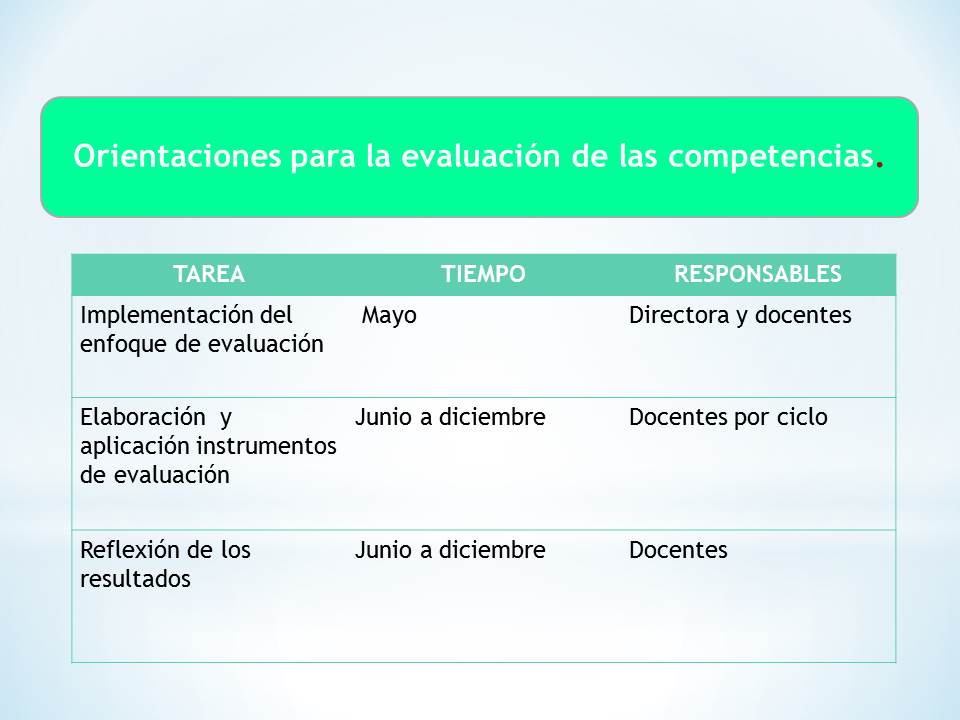 Orientaciones para la evaluación de las competencias.

| TAREA | TIEMPO | RESPONSABLES |
|---|---|---|
| Implementación del enfoque de evaluación | Mayo | Directora y docentes |
| Elaboración y aplicación instrumentos de evaluación | Junio a diciembre | Docentes por ciclo |
| Reflexión de los resultados | Junio a diciembre | Docentes |